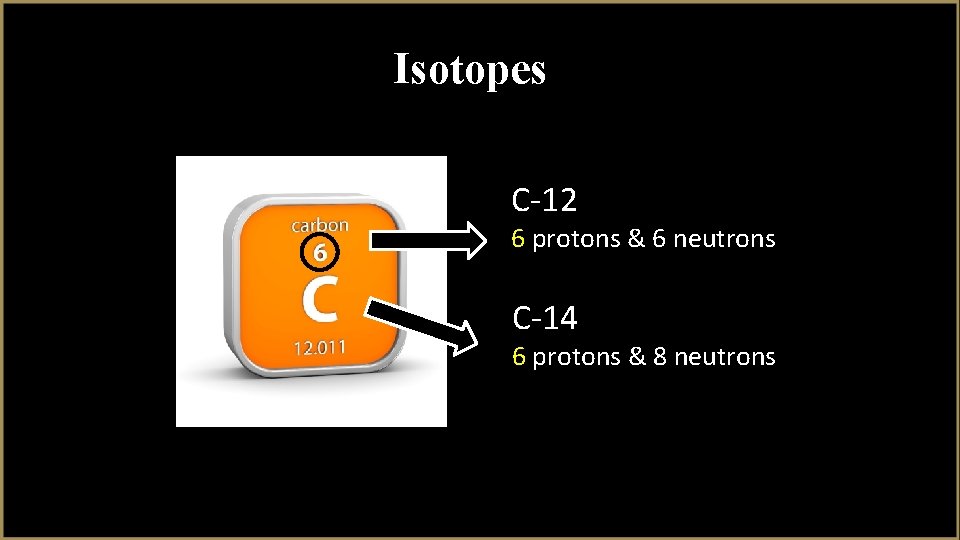 Isotopes

carbon
6
C
12.011

C-12
6 protons & 6 neutrons

C-14
6 protons & 8 neutrons